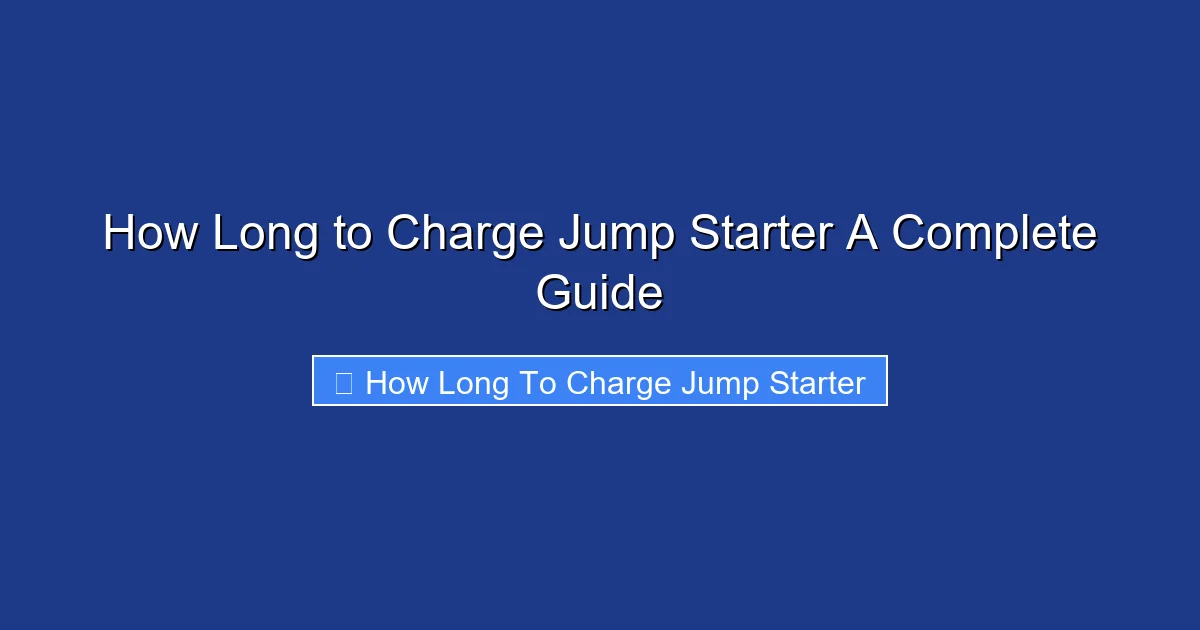 How Long to Charge Jump Starter A Complete Guide

How Long To Charge Jump Starter